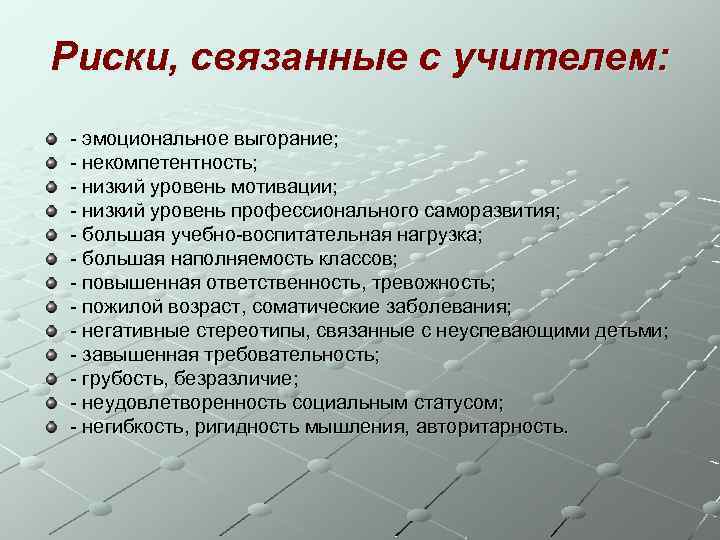 Риски, связанные с учителем:

- эмоциональное выгорание;
- некомпетентность;
- низкий уровень мотивации;
- низкий уровень профессионального саморазвития;
- большая учебно-воспитательная нагрузка;
- большая наполняемость классов;
- повышенная ответственность, тревожность;
- пожилой возраст, соматические заболевания;
- негативные стереотипы, связанные с неуспевающими детьми;
- завышенная требовательность;
- грубость, безразличие;
- неудовлетворенность социальным статусом;
- негибкость, ригидность мышления, авторитарность.